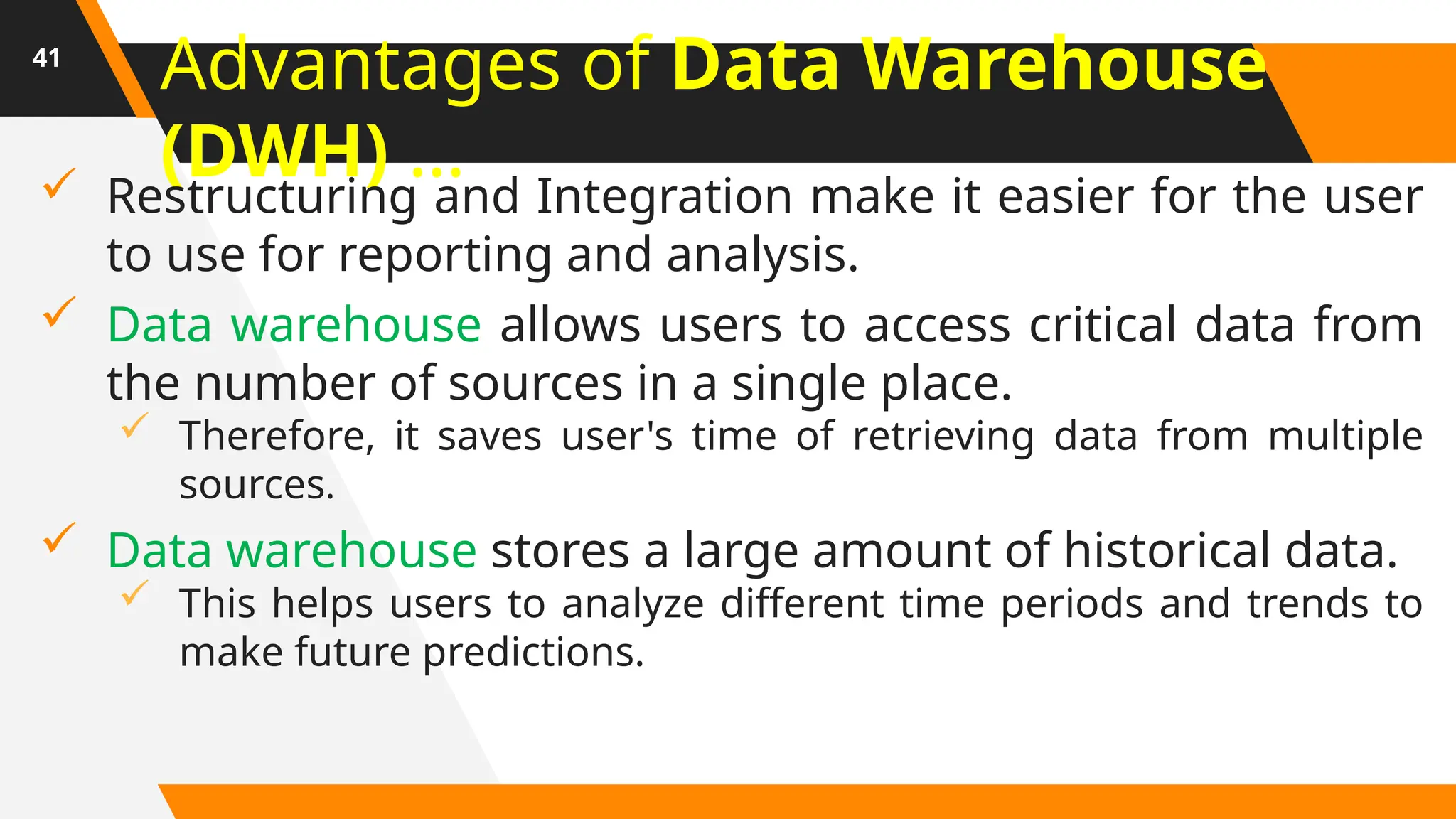 41

Advantages of Data Warehouse (DWH) …

✓ Restructuring and Integration make it easier for the user to use for reporting and analysis.

✓ Data warehouse allows users to access critical data from the number of sources in a single place.

✓ Therefore, it saves user's time of retrieving data from multiple sources.

✓ Data warehouse stores a large amount of historical data.

✓ This helps users to analyze different time periods and trends to make future predictions.